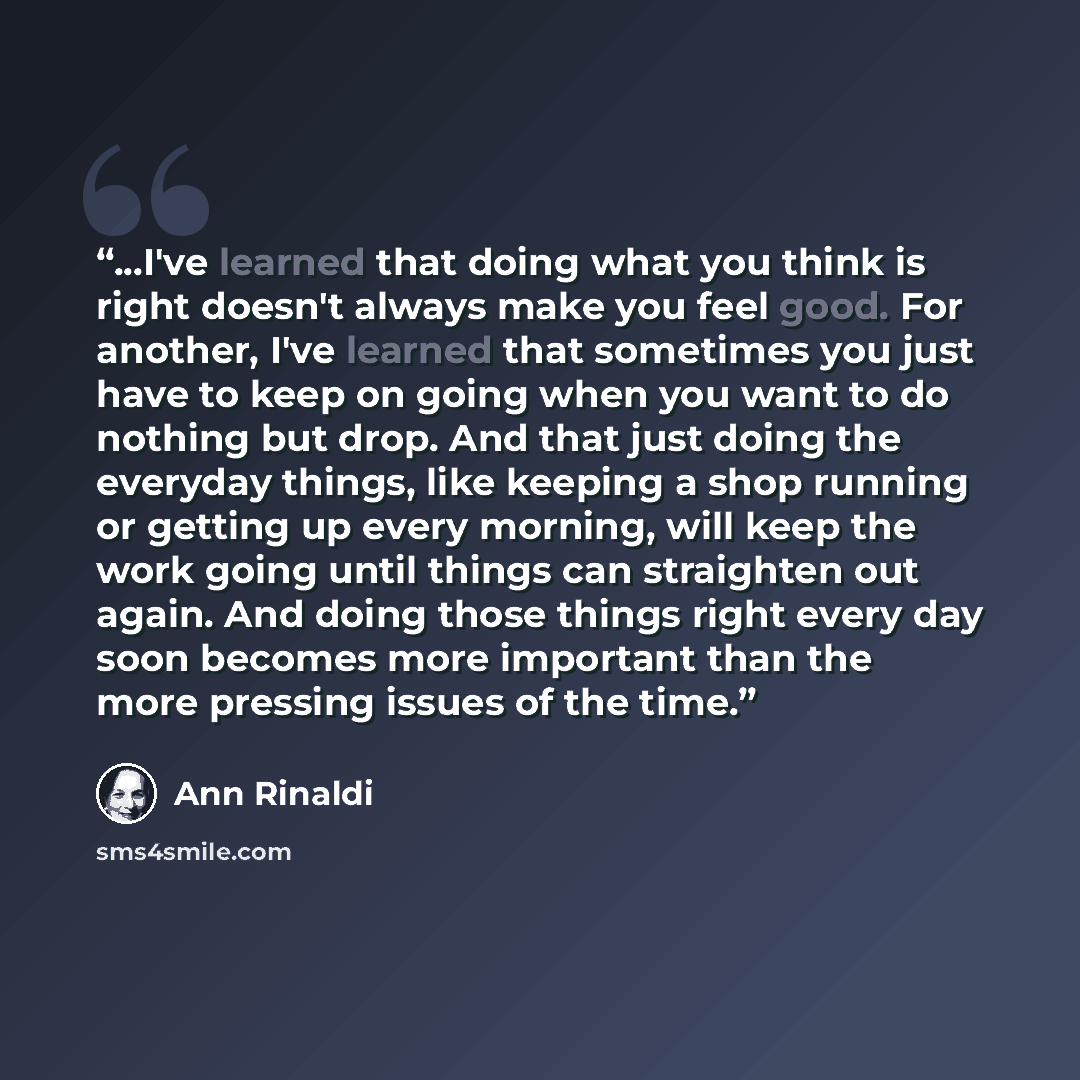 "...I've learned that doing what you think is right doesn't always make you feel good. For another, I've learned that sometimes you just have to keep on going when you want to do nothing but drop. And that just doing the everyday things, like keeping a shop running or getting up every morning, will keep the work going until things can straighten out again. And doing those things right every day soon becomes more important than the more pressing issues of the time."

Ann Rinaldi

sms4smile.com